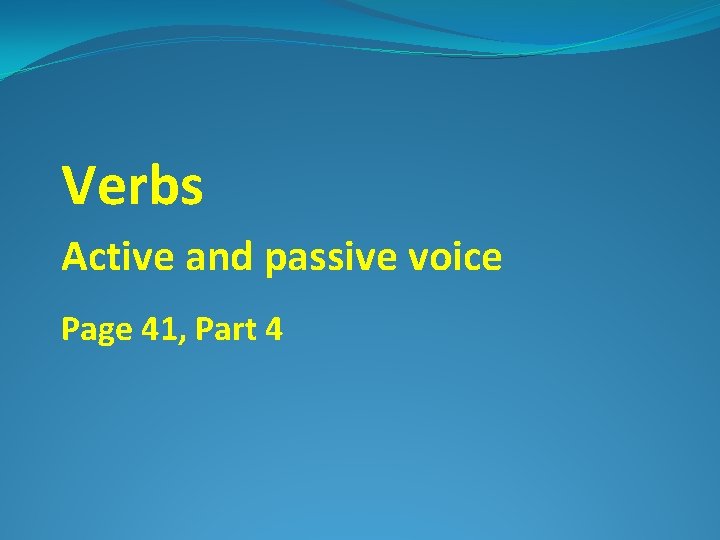 Verbs

Active and passive voice

Page 41, Part 4